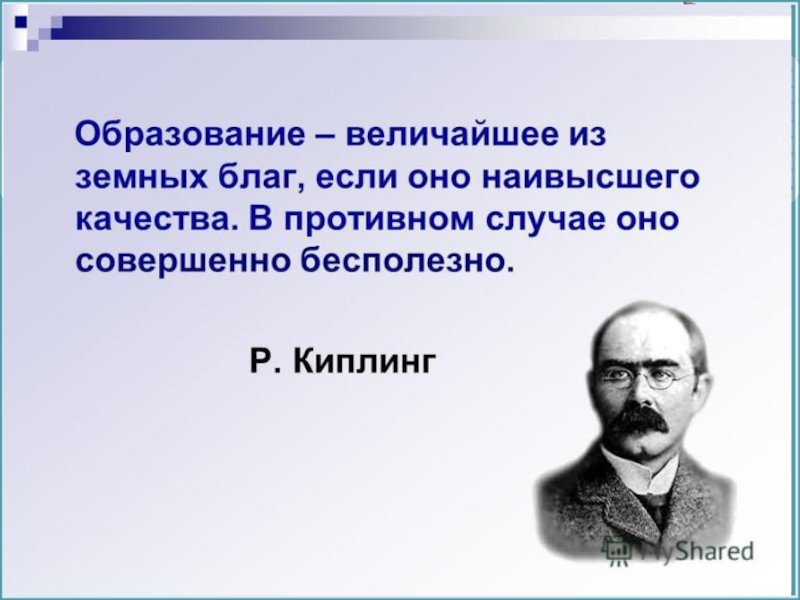 Образование – величайшее из земных благ, если оно наивысшего качества. В противном случае оно совершенно бесполезно.

Р. Киплинг

MyShared